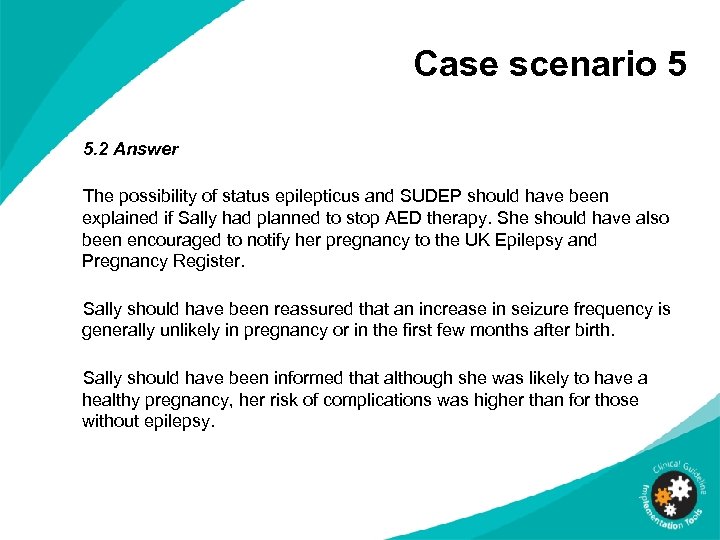 Case scenario 5

5.2 Answer

The possibility of status epilepticus and SUDEP should have been explained if Sally had planned to stop AED therapy. She should have also been encouraged to notify her pregnancy to the UK Epilepsy and Pregnancy Register.

Sally should have been reassured that an increase in seizure frequency is generally unlikely in pregnancy or in the first few months after birth.

Sally should have been informed that although she was likely to have a healthy pregnancy, her risk of complications was higher than for those without epilepsy.

Clinical Guideline Implementation Tools